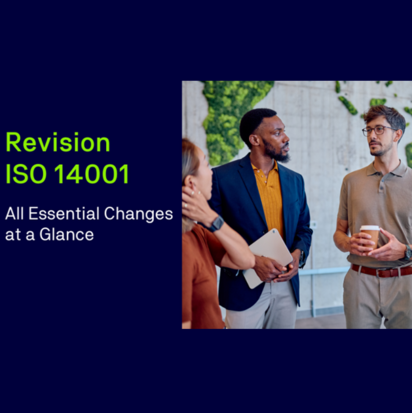 Revision
ISO 14001

All Essential Changes at a Glance